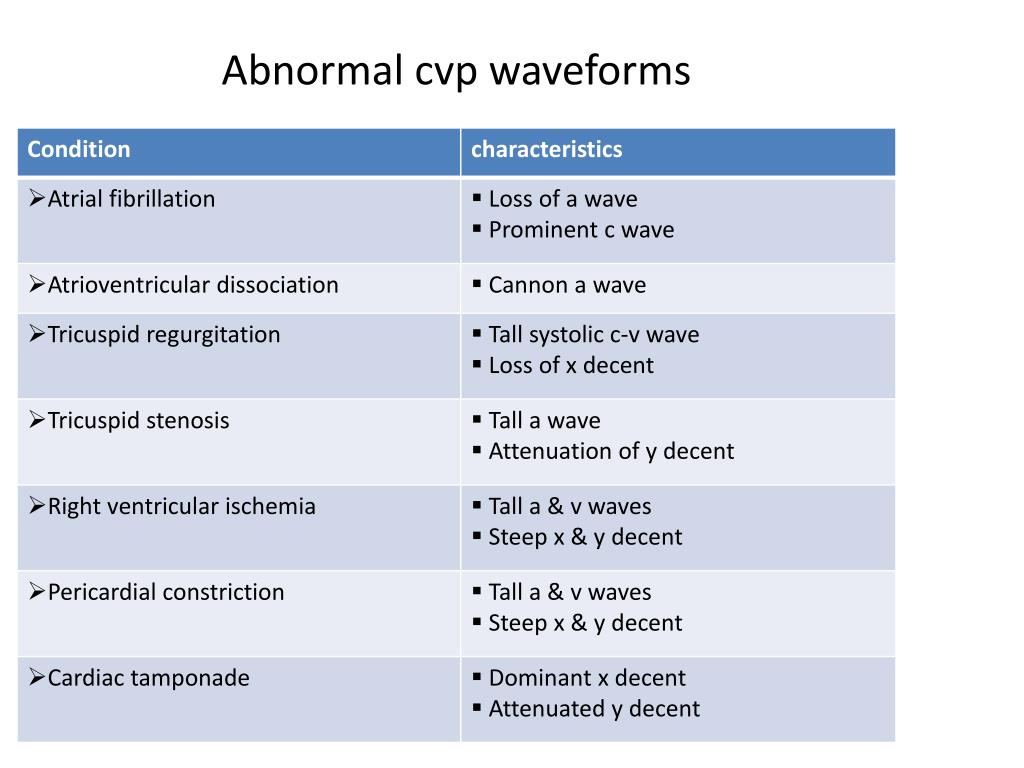 Abnormal cvp waveforms

| Condition | characteristics |
|---|---|
| ➢Atrial fibrillation | ▪ Loss of a wave ▪ Prominent c wave |
| ➢Atrioventricular dissociation | ▪ Cannon a wave |
| ➢Tricuspid regurgitation | ▪ Tall systolic c-v wave ▪ Loss of x decent |
| ➢Tricuspid stenosis | ▪ Tall a wave ▪ Attenuation of y decent |
| ➢Right ventricular ischemia | ▪ Tall a & v waves ▪ Steep x & y decent |
| ➢Pericardial constriction | ▪ Tall a & v waves ▪ Steep x & y decent |
| ➢Cardiac tamponade | ▪ Dominant x decent ▪ Attenuated y decent |